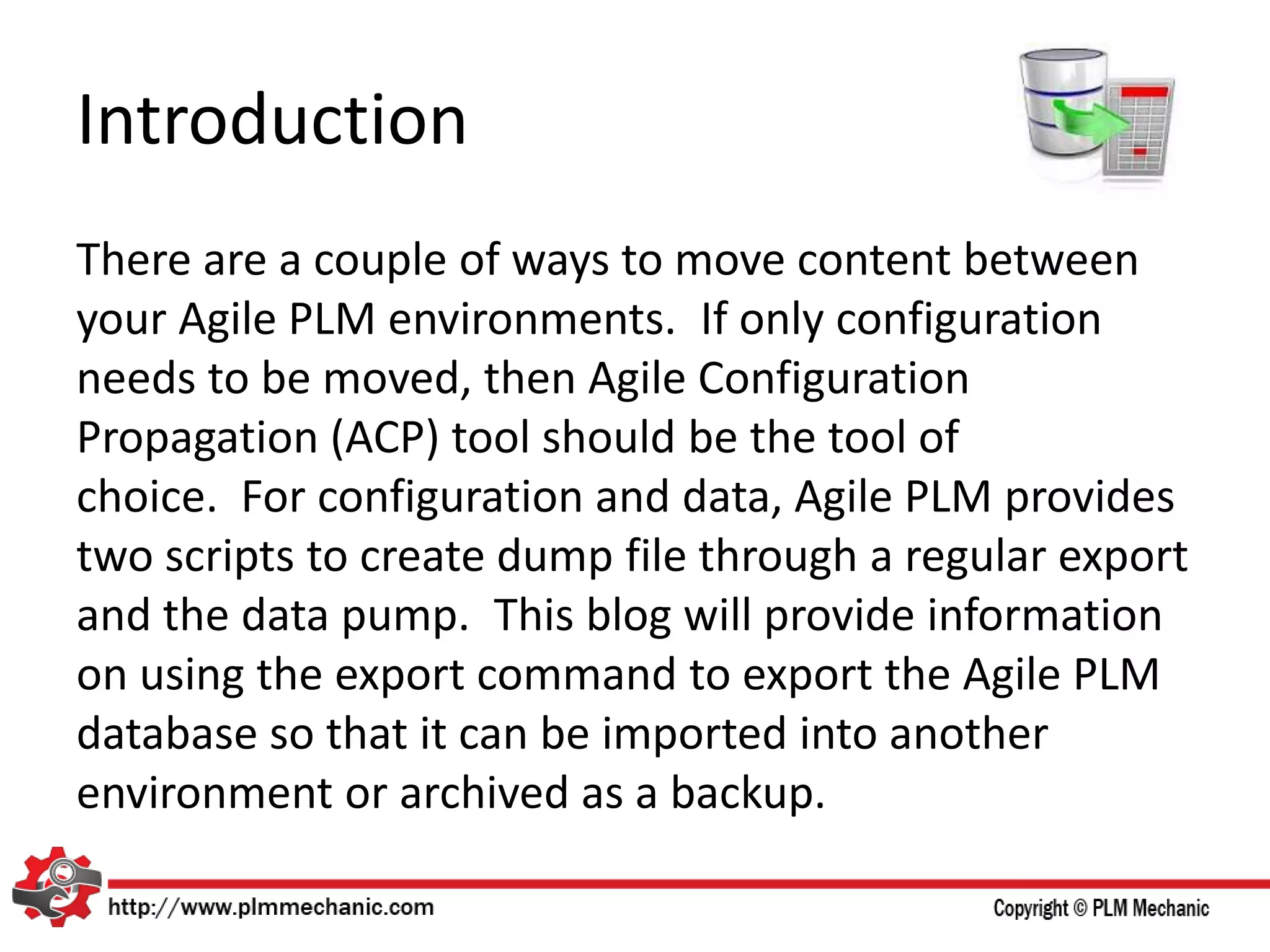 Introduction

There are a couple of ways to move content between your Agile PLM environments. If only configuration needs to be moved, then Agile Configuration Propagation (ACP) tool should be the tool of choice. For configuration and data, Agile PLM provides two scripts to create dump file through a regular export and the data pump. This blog will provide information on using the export command to export the Agile PLM database so that it can be imported into another environment or archived as a backup.

http://www.plmmechanic.com

Copyright © PLM Mechanic